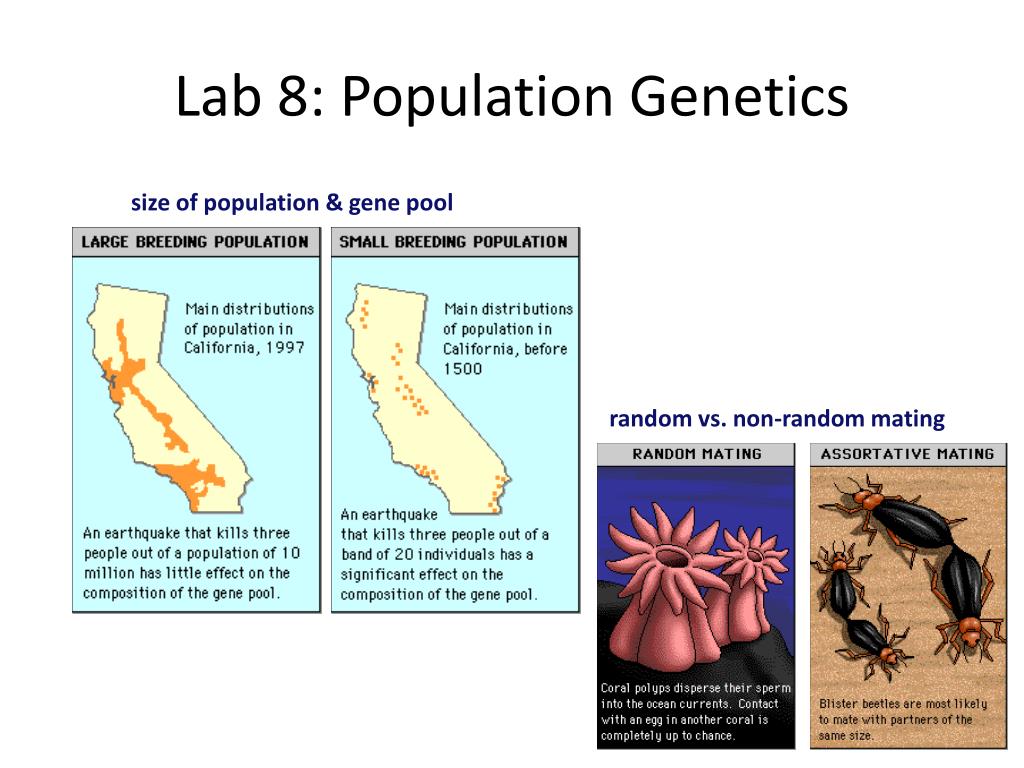 Lab 8: Population Genetics

size of population & gene pool

LARGE BREEDING POPULATION

Main distributions of population in California, 1997

An earthquake that kills three people out of a population of 10 million has little effect on the composition of the gene pool.

SMALL BREEDING POPULATION

Main distributions of population in California, before 1500

An earthquake that kills three people out of a band of 20 individuals has a significant effect on the composition of the gene pool.

random vs. non-random mating

RANDOM MATING

Coral polyps disperse their sperm into the ocean currents. Contact with an egg in another coral is completely up to chance.

ASSORTATIVE MATING

Blister beetles are most likely to mate with partners of the same size.